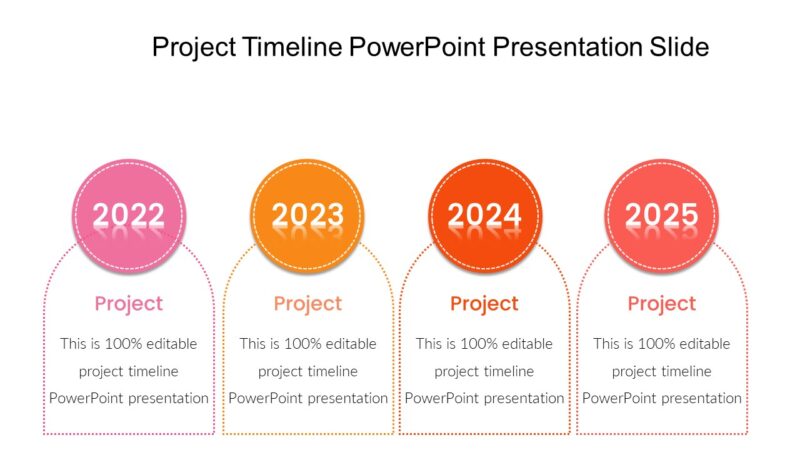 Project Timeline PowerPoint Presentation Slide

2022

Project

This is 100% editable project timeline PowerPoint presentation

2023

Project

This is 100% editable project timeline PowerPoint presentation

2024

Project

This is 100% editable project timeline PowerPoint presentation

2025

Project

This is 100% editable project timeline PowerPoint presentation